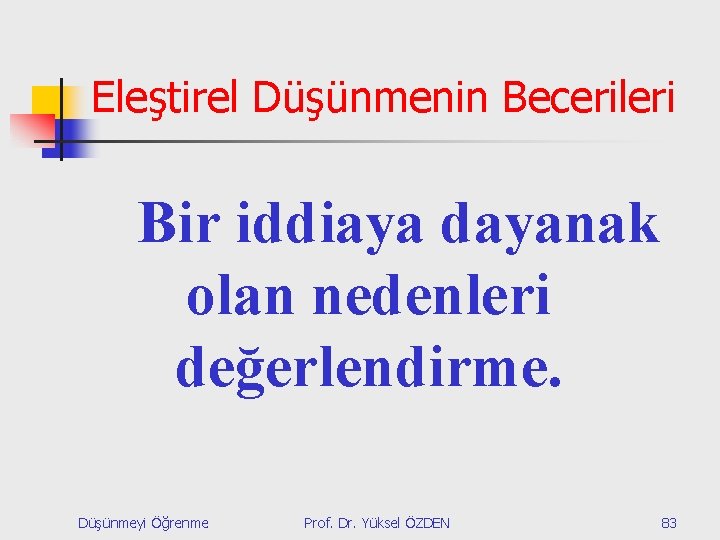 Eleştirel Düşünmenin Becerileri

Bir iddiaya dayanak olan nedenleri değerlendirme.

Düşünmeyi Öğrenme

Prof. Dr. Yüksel ÖZDEN

83